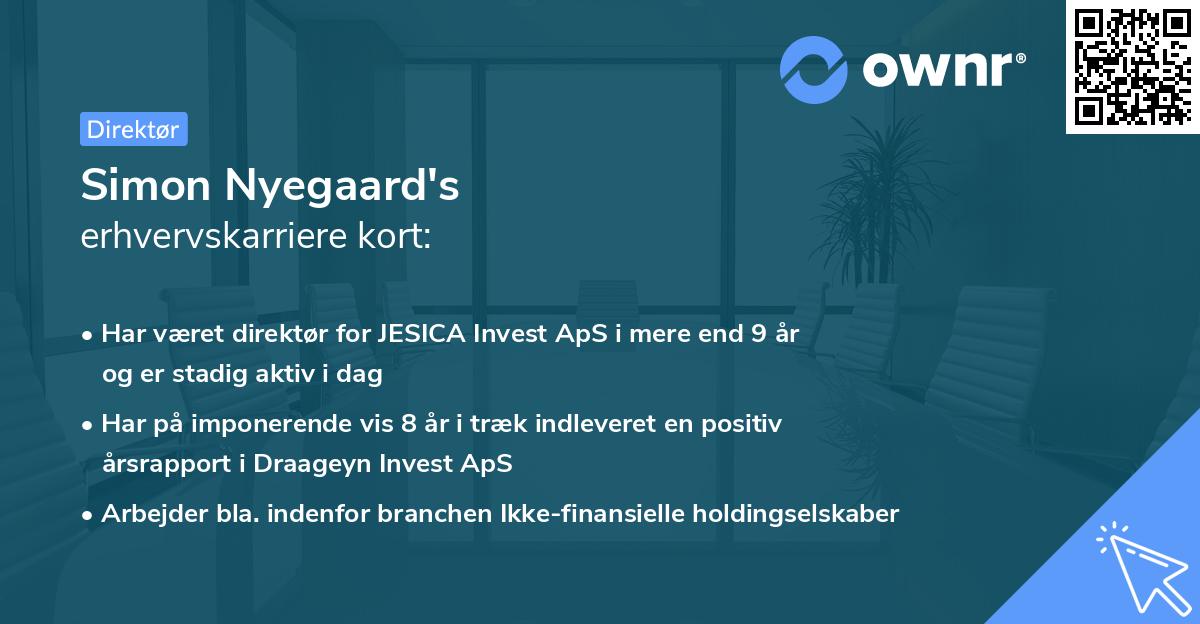 ownr®

Direktør

Simon Nyegaard's
erhvervskarriere kort:

• Har været direktør for JESICA Invest ApS i mere end 9 år og er stadig aktiv i dag

• Har på imponerende vis 8 år i træk indleveret en positiv årsrapport i Draageyn Invest ApS

• Arbejder bla. indenfor branchen Ikke-finansielle holdingselskaber